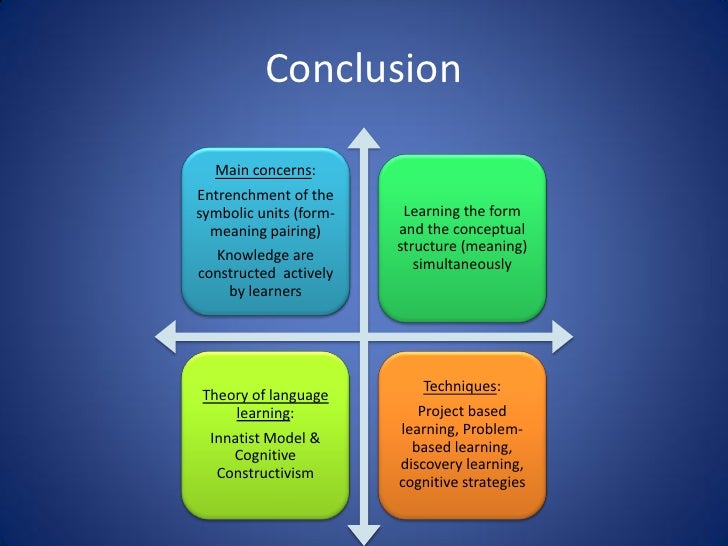 Conclusion

Main concerns:

Entrenchment of the symbolic units (form-meaning pairing)

Knowledge are constructed actively by learners

Learning the form and the conceptual structure (meaning) simultaneously

Theory of language learning:

Innatist Model & Cognitive Constructivism

Techniques:

Project based learning, Problem-based learning, discovery learning, cognitive strategies